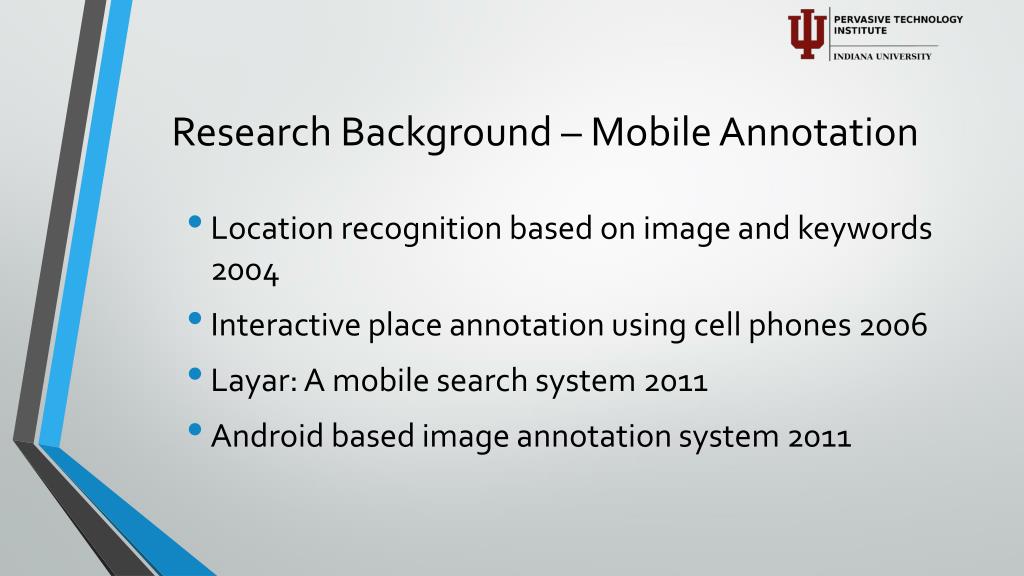 PERVASIVE TECHNOLOGY INSTITUTE
INDIANA UNIVERSITY

Research Background – Mobile Annotation

• Location recognition based on image and keywords 2004
• Interactive place annotation using cell phones 2006
• Layar: A mobile search system 2011
• Android based image annotation system 2011